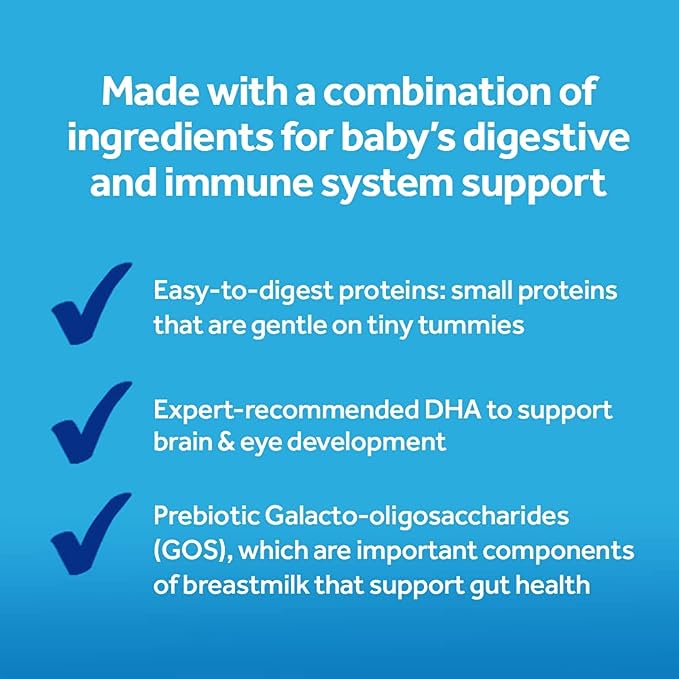 Made with a combination of ingredients for baby's digestive and immune system support

Easy-to-digest proteins: small proteins that are gentle on tiny tummies

Expert-recommended DHA to support brain & eye development

Prebiotic Galacto-oligosaccharides (GOS), which are important components of breastmilk that support gut health